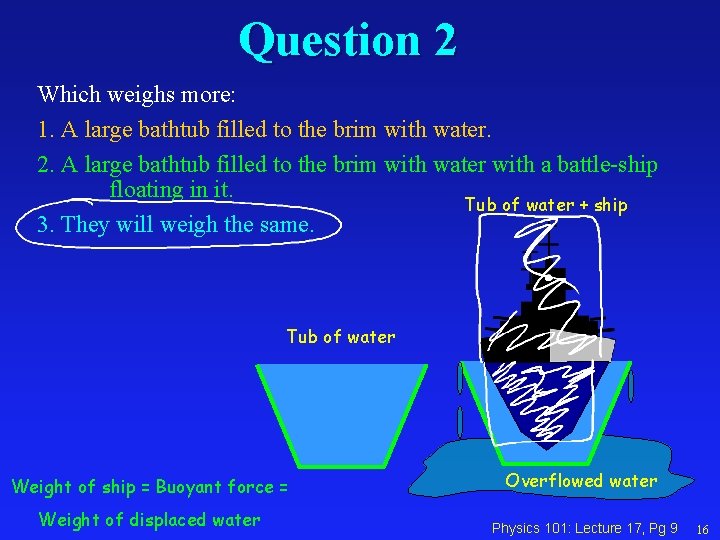 Question 2

Which weighs more:

1. A large bathtub filled to the brim with water.

2. A large bathtub filled to the brim with water with a battle-ship floating in it.

3. They will weigh the same.

Tub of water + ship

Tub of water

Overflowed water

Weight of ship = Buoyant force = Weight of displaced water

Physics 101: Lecture 17, Pg 9

16